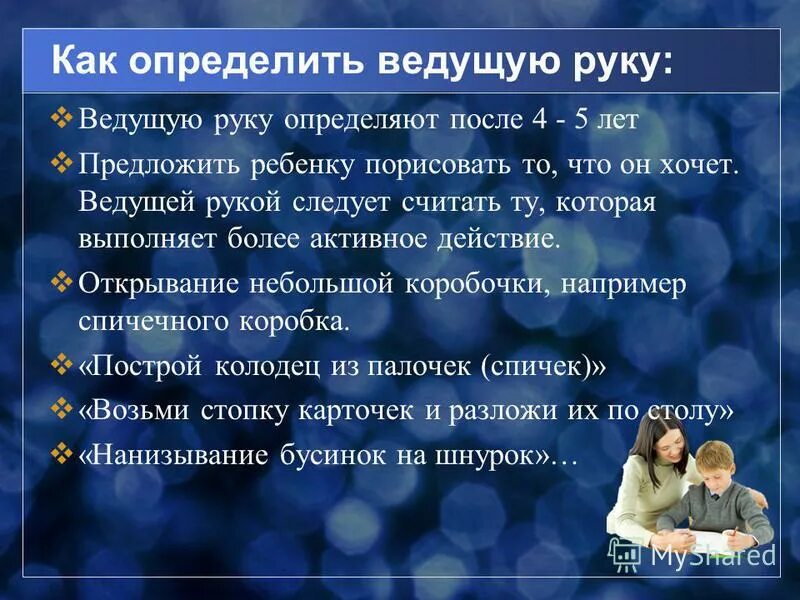 Как определить ведущую руку:

❖ Ведущую руку определяют после 4 - 5 лет

❖ Предложить ребенку порисовать то, что он хочет. Ведущей рукой следует считать ту, которая выполняет более активное действие.

❖ Открывание небольшой коробочки, например спичечного коробка.

❖ «Построй колодец из палочек (спичек)»

❖ «Возьми стопку карточек и разложи их по столу»

❖ «Нанизывание бусинок на шнурок»…

MyShared